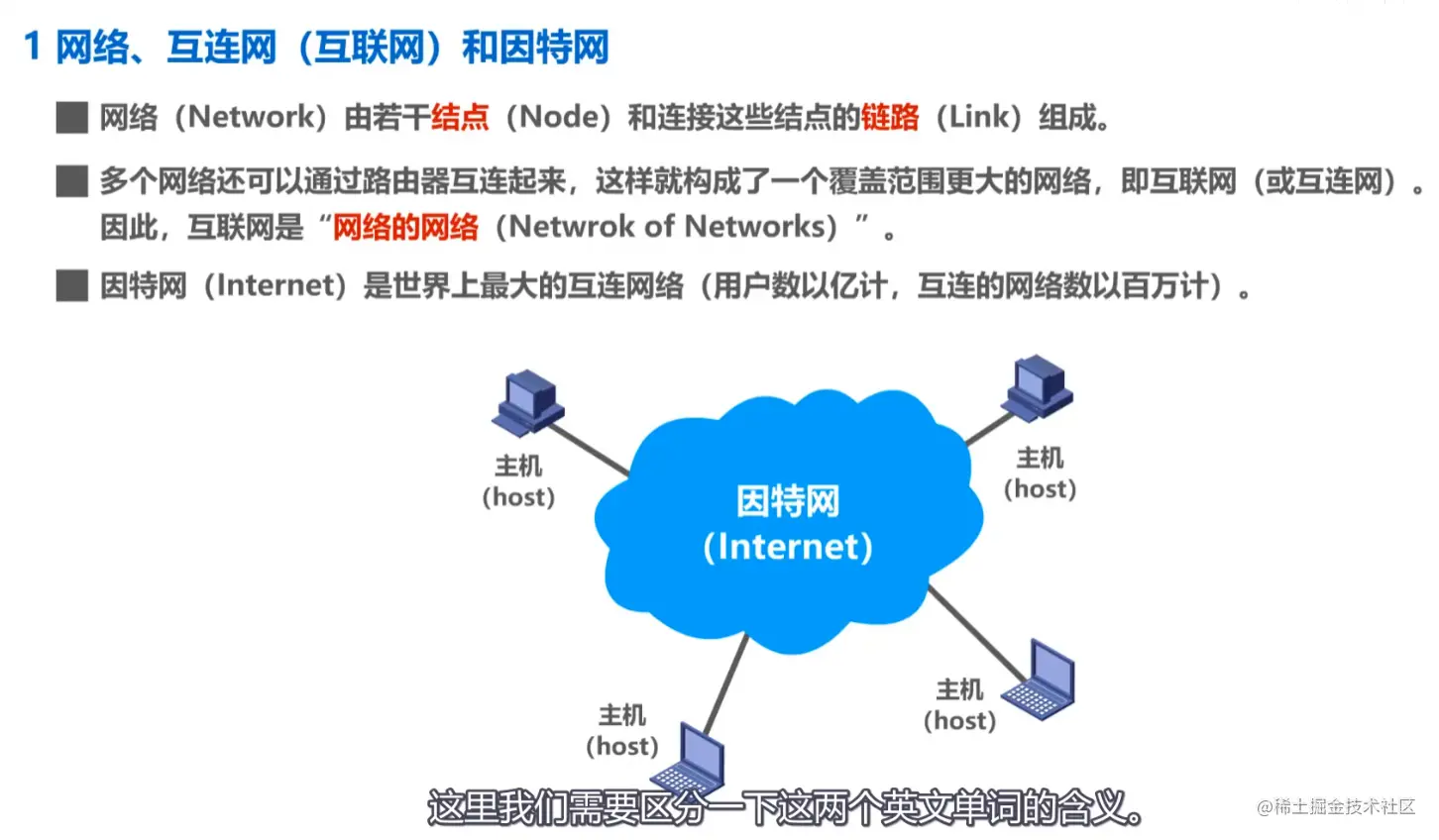 1 网络、互连网（互联网）和因特网

■ 网络（Network）由若干结点（Node）和连接这些结点的链路（Link）组成。

■ 多个网络还可以通过路由器互连起来，这样就构成了一个覆盖范围更大的网络，即互联网（或互连网）。因此，互联网是“网络的网络（Netwrok of Networks）”。

■ 因特网（Internet）是世界上最大的互连网络（用户数以亿计，互连的网络数以百万计）。

主机
(host)

主机
(host)

因特网
(Internet)

主机
(host)

主机
(host)

这里我们需要区分一下这两个英文单词的含义。

@稀土掘金技术社区